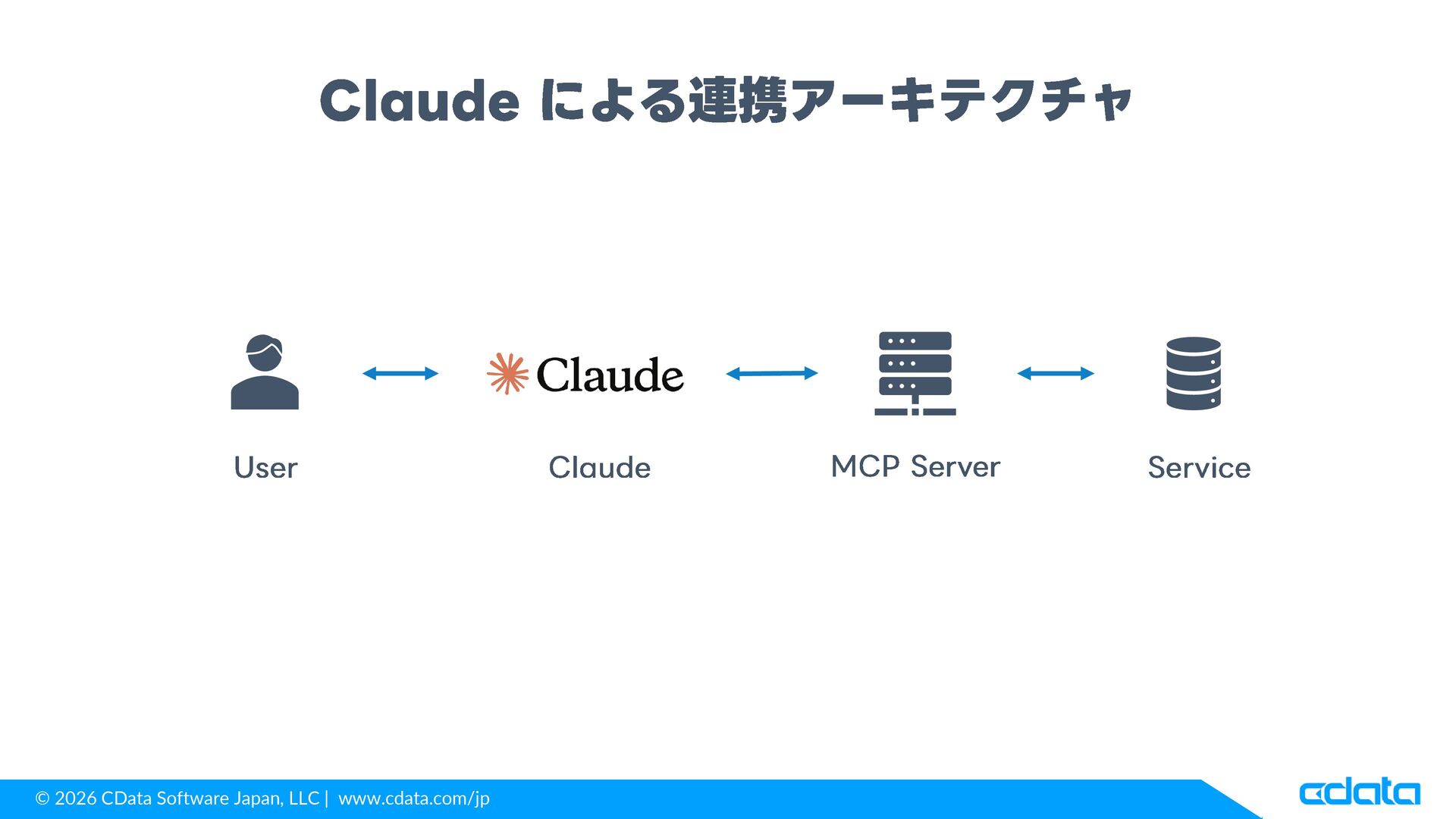 Claude による連携アーキテクチャ

Claude

User

Claude

MCP Server

Service

© 2026 CData Software Japan, LLC | www.cdata.com/jp

cdata